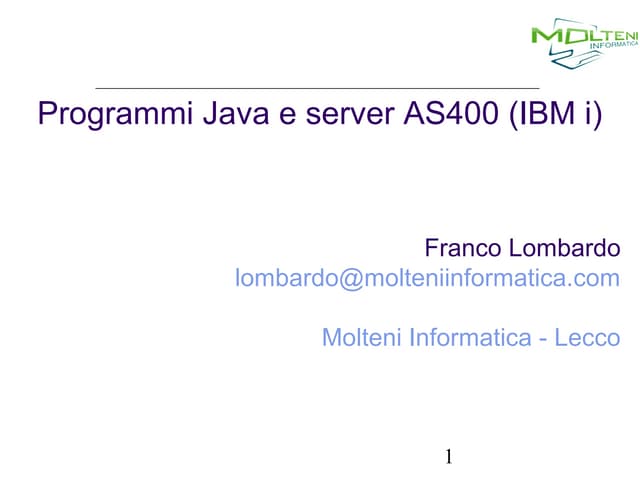 MOLTENI INFORMATICA

Programmi Java e server AS400 (IBM i)

Franco Lombardo
lombardo@molteniinformatica.com

Molteni Informatica - Lecco

1